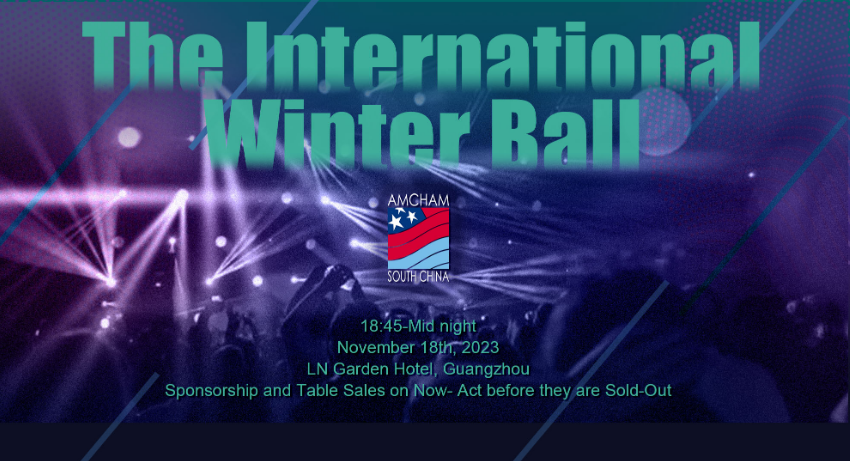 The International Winter Ball

AMCHAM
SOUTH CHINA

18:45-Mid night
November 18th, 2023
LN Garden Hotel, Guangzhou
Sponsorship and Table Sales on Now- Act before they are Sold-Out